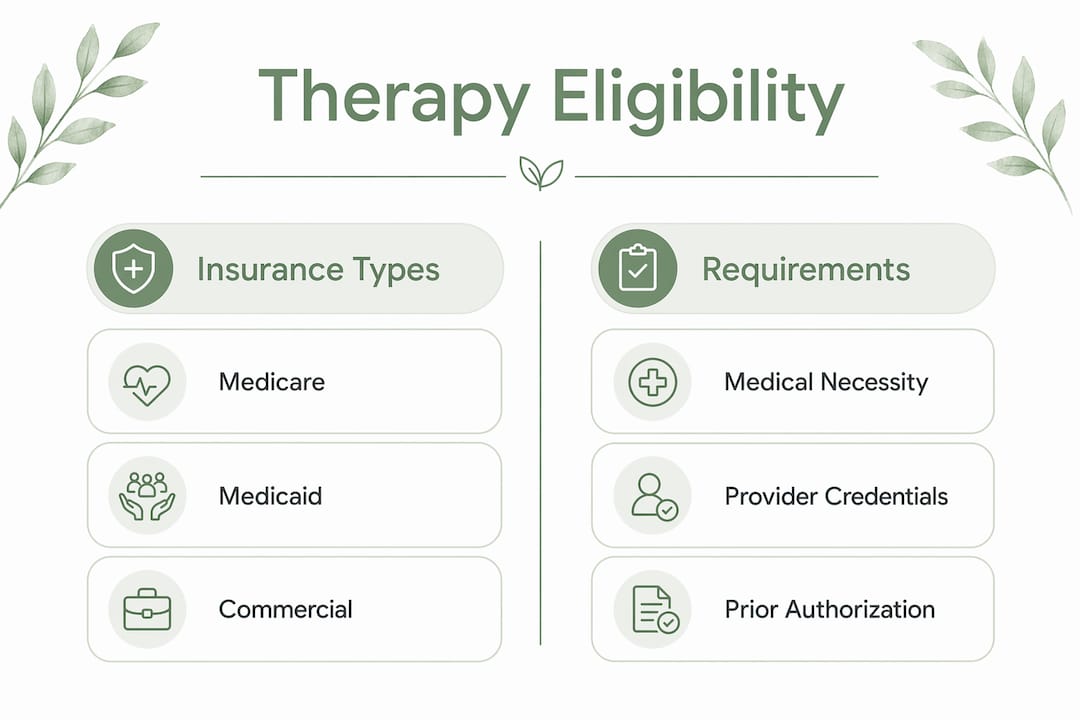 Therapy Eligibility

Insurance Types

Medicare

Medicaid

Commercial

Requirements

Medical Necessity

Provider Credentials

Prior Authorization